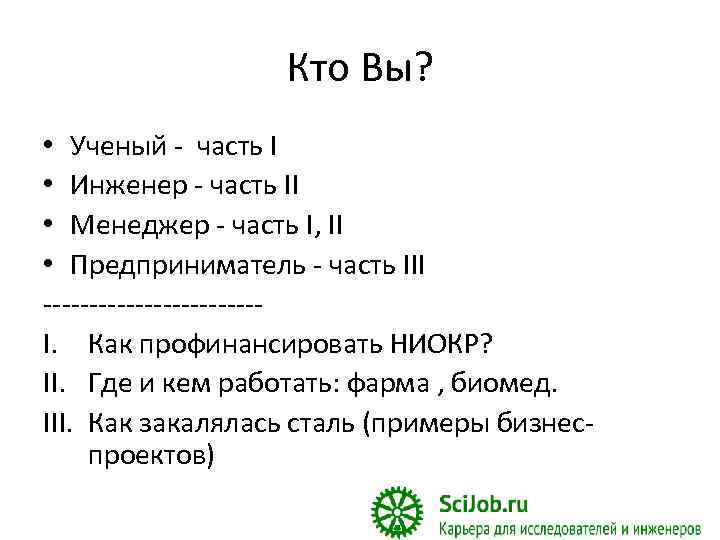 Кто Вы?

• Ученый - часть I
• Инженер - часть II
• Менеджер - часть I, II
• Предприниматель - часть III
------------------------
I. Как профинансировать НИОКР?
II. Где и кем работать: фарма , биомед.
III. Как закалялась сталь (примеры бизнес-проектов)

SciJob.ru
Карьера для исследователей и инженеров